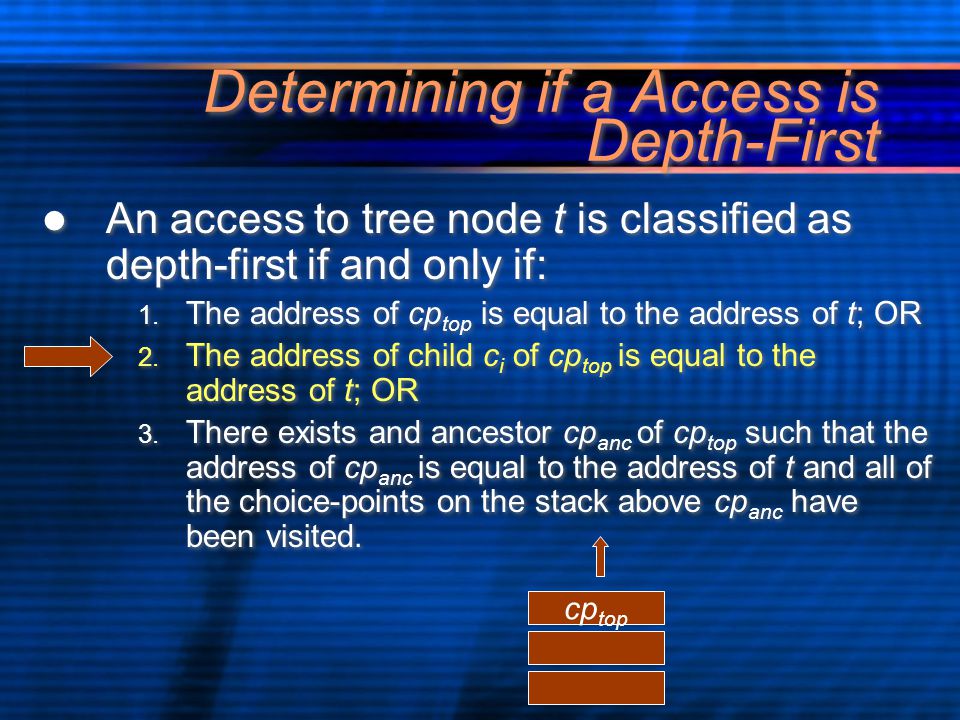 Determining if a Access is Depth-First

● An access to tree node $t$ is classified as depth-first if and only if:

1. The address of $cp_{top}$ is equal to the address of $t$; OR
2. The address of child $c_i$ of $cp_{top}$ is equal to the address of $t$; OR
3. There exists and ancestor $cp_{anc}$ of $cp_{top}$ such that the address of $cp_{anc}$ is equal to the address of $t$ and all of the choice-points on the stack above $cp_{anc}$ have been visited.

$cp_{top}$